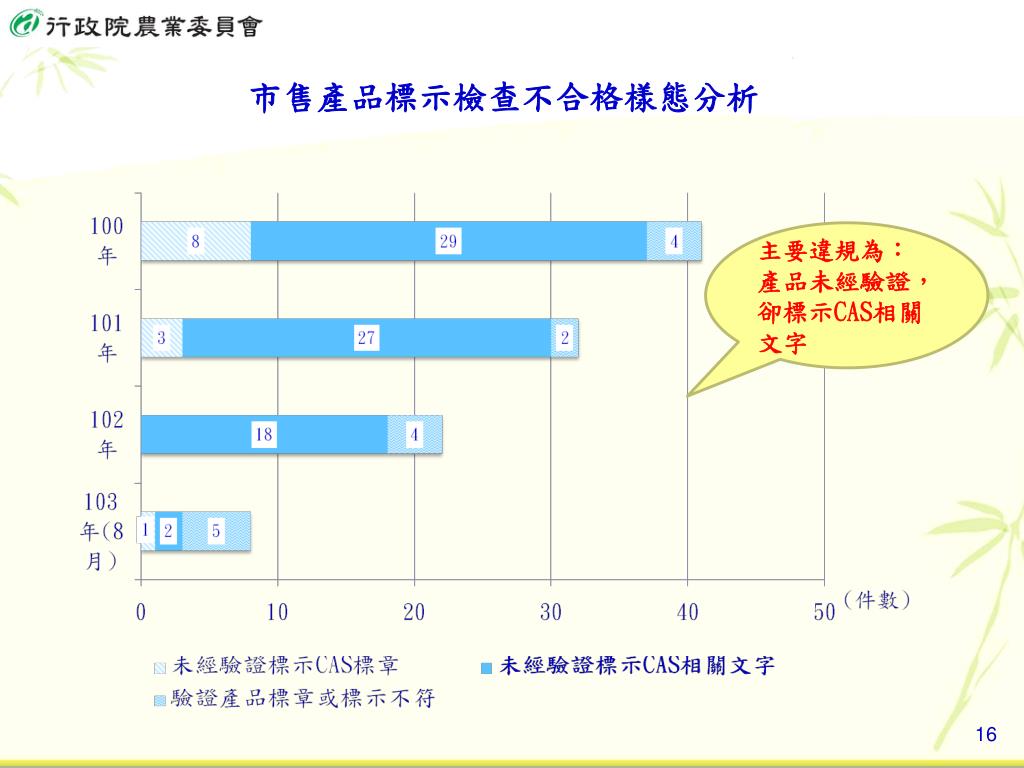 行政院農業委員會

市售產品標示檢查不合格樣態分析

100年 8 29 4
101年 3 27 2
102年 18 4
103年(8月) 1 2 5

0 10 20 30 40 50 (件數)

主要違規為：產品未經驗證，卻標示CAS相關文字

未經驗證標示CAS標章
未經驗證標示CAS相關文字
驗證產品標章或標示不符

16